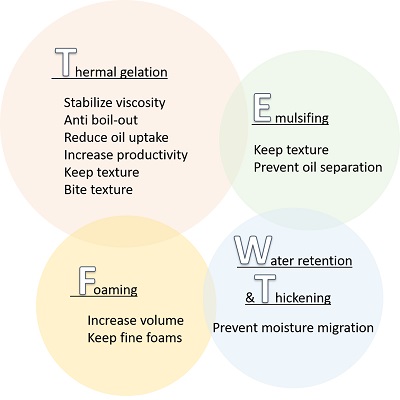 Thermal gelation

Stabilize viscosity
Anti boil-out
Reduce oil uptake
Increase productivity
Keep texture
Bite texture

Emulsifing

Keep texture
Prevent oil separation

Foaming

Increase volume
Keep fine foams

Water retention
& Thickening

Prevent moisture migration